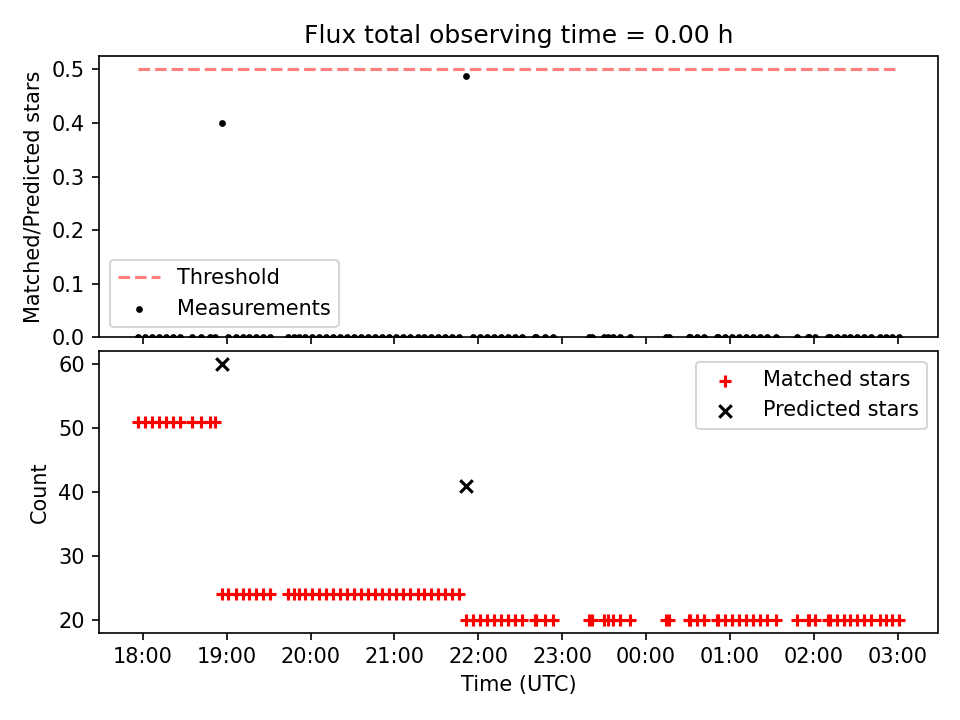 Flux total observing time = 0.00 h

Matched/Predicted stars

0.5
0.4
0.3
0.2
0.1
0.0

Threshold
Measurements

Count

60
50
40
30
20

Matched stars
Predicted stars

18:00 19:00 20:00 21:00 22:00 23:00 00:00 01:00 02:00 03:00

Time (UTC)